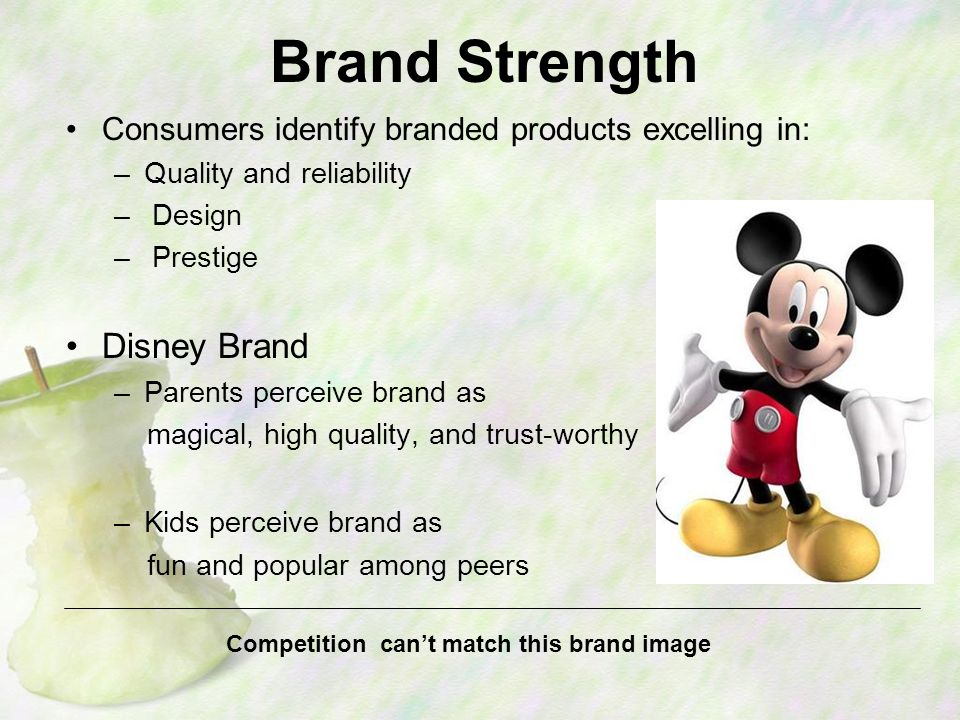 Brand Strength

• Consumers identify branded products excelling in:
– Quality and reliability
– Design
– Prestige

• Disney Brand
– Parents perceive brand as magical, high quality, and trust-worthy

– Kids perceive brand as fun and popular among peers

Competition can't match this brand image